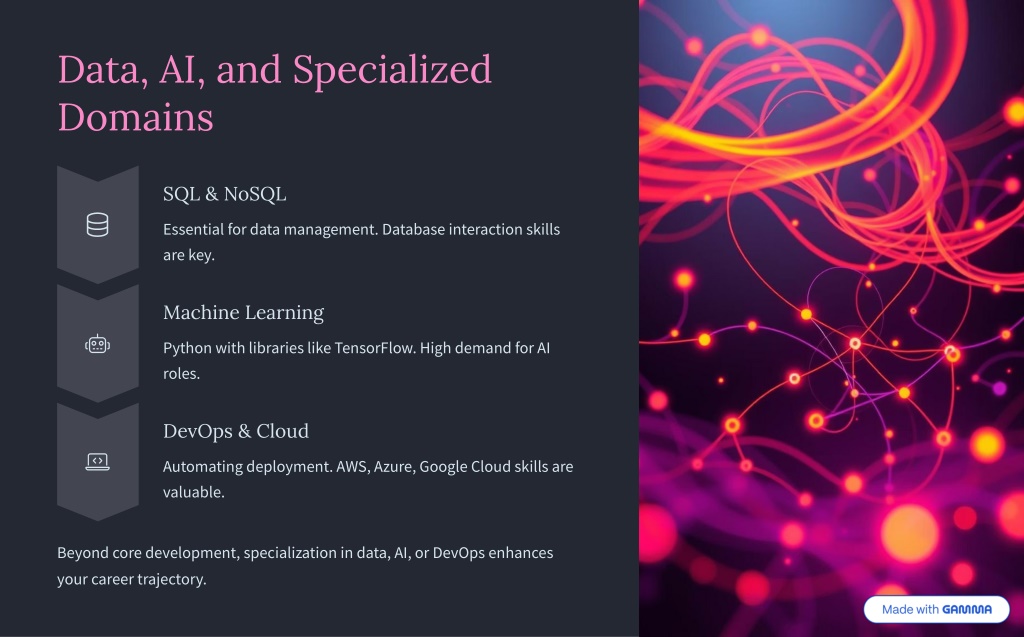 Data, AI, and Specialized Domains

SQL & NoSQL

Essential for data management. Database interaction skills are key.

Machine Learning

Python with libraries like TensorFlow. High demand for AI roles.

DevOps & Cloud

Automating deployment. AWS, Azure, Google Cloud skills are valuable.

Beyond core development, specialization in data, AI, or DevOps enhances your career trajectory.

Made with GAMMA